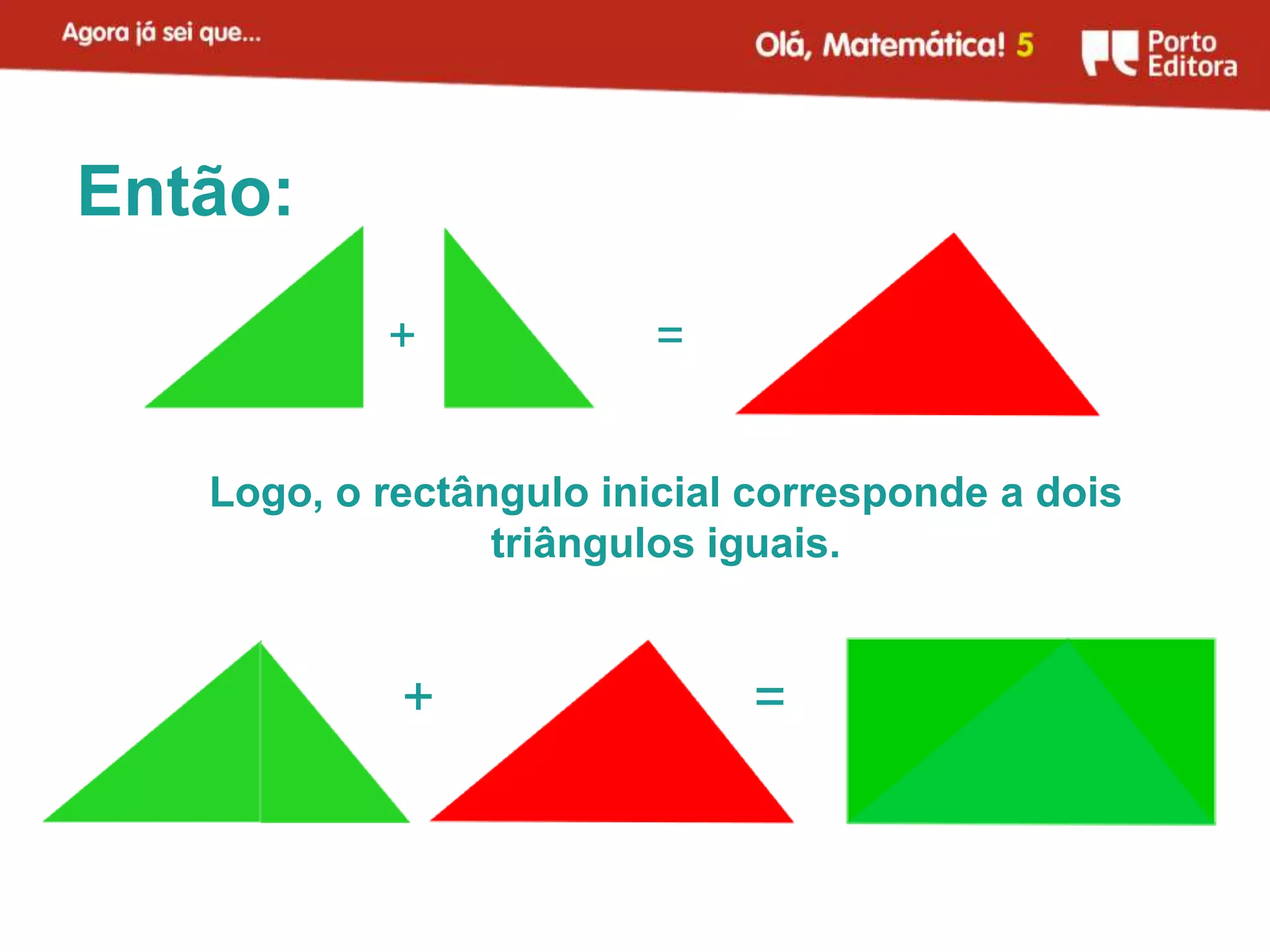 Agora já sei que...

Olá, Matemática! 5

Porto Editora

Então:

+ =

Logo, o rectângulo inicial corresponde a dois triângulos iguais.

+ =